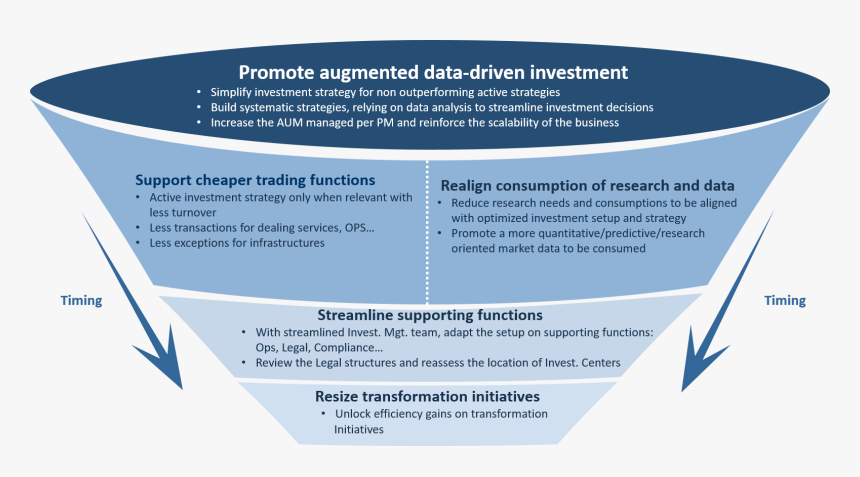 Promote augmented data-driven investment
• Simplify investment strategy for non outperforming active strategies
• Build systematic strategies, relying on data analysis to streamline investment decisions
• Increase the AUM managed per PM and reinforce the scalability of the business

Support cheaper trading functions
• Active investment strategy only when relevant with less turnover
• Less transactions for dealing services, OPS…
• Less exceptions for infrastructures

Realign consumption of research and data
• Reduce research needs and consumptions to be aligned with optimized investment setup and strategy
• Promote a more quantitative/predictive/research oriented market data to be consumed

Timing

Timing

Streamline supporting functions
• With streamlined Invest. Mgt. team, adapt the setup on supporting functions: Ops, Legal, Compliance…
• Review the Legal structures and reassess the location of Invest. Centers

Resize transformation initiatives
• Unlock efficiency gains on transformation Initiatives